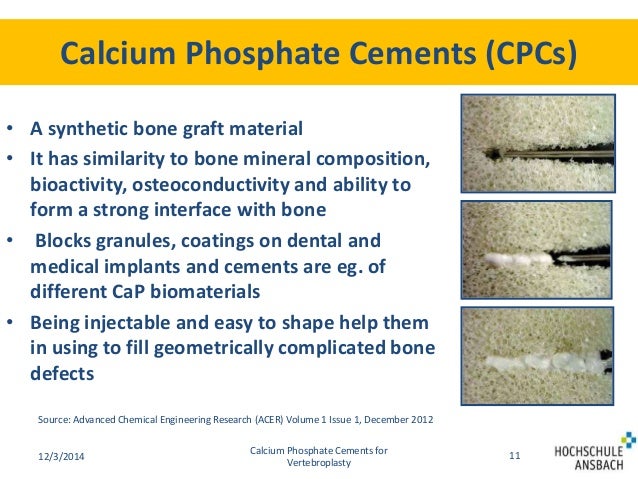 Calcium Phosphate Cements (CPCs)

• A synthetic bone graft material
• It has similarity to bone mineral composition, bioactivity, osteoconductivity and ability to form a strong interface with bone
• Blocks granules, coatings on dental and medical implants and cements are eg. of different CaP biomaterials
• Being injectable and easy to shape help them in using to fill geometrically complicated bone defects

Source: Advanced Chemical Engineering Research (ACER) Volume 1 Issue 1, December 2012

12/3/2014

Calcium Phosphate Cements for Vertebroplasty

11

HOCHSCHULE ANSBACH